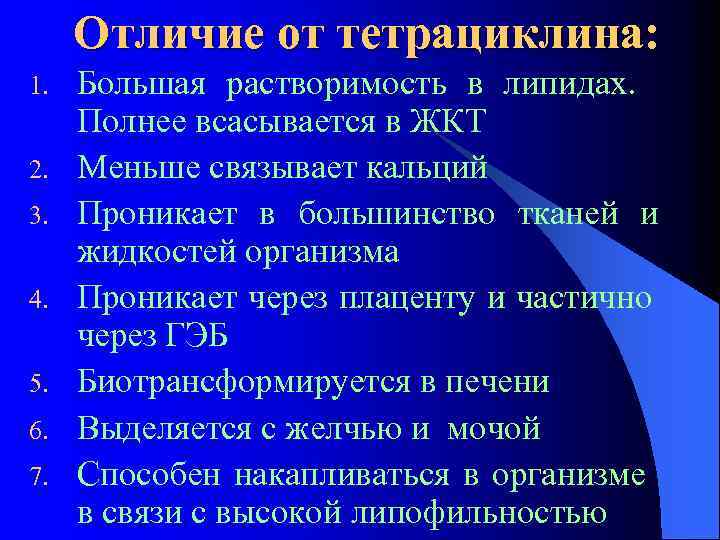 Отличие от тетрациклина:

1. Большая растворимость в липидах. Полнее всасывается в ЖКТ
2. Меньше связывает кальций
3. Проникает в большинство тканей и жидкостей организма
4. Проникает через плаценту и частично через ГЭБ
5. Биотрансформируется в печени
6. Выделяется с желчью и мочой
7. Способен накапливаться в организме в связи с высокой липофильностью